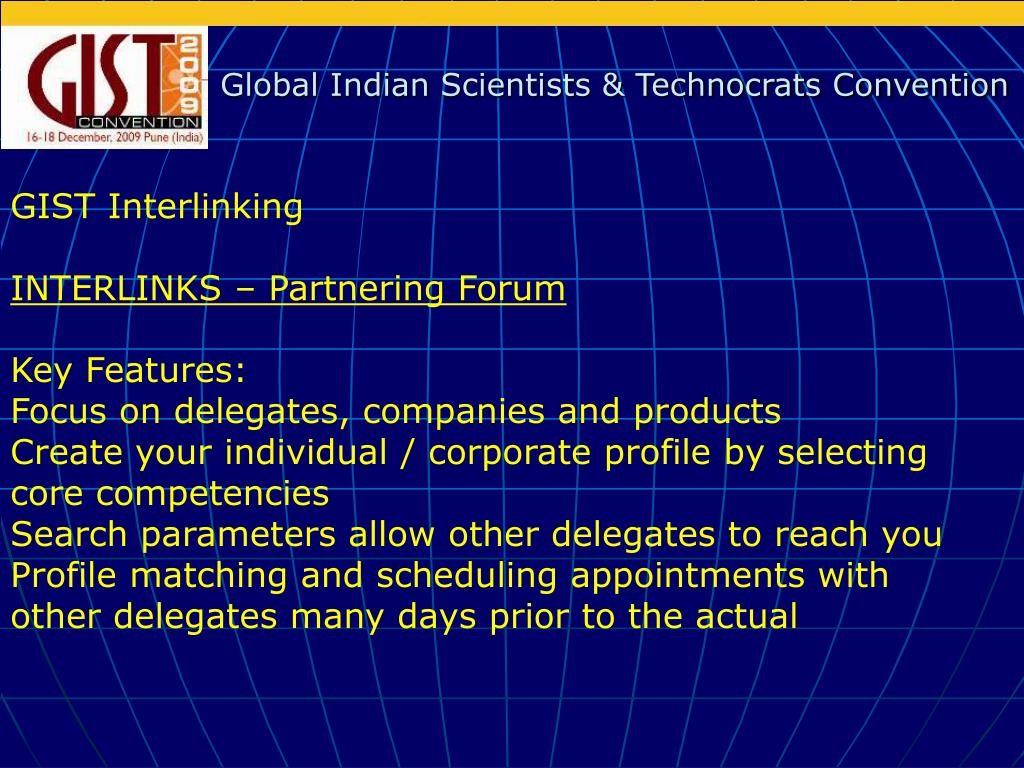 GIST 2009 CONVENTION
16-18 December, 2009 Pune (India)

Global Indian Scientists & Technocrats Convention

GIST Interlinking

INTERLINKS – Partnering Forum

Key Features:
Focus on delegates, companies and products
Create your individual / corporate profile by selecting core competencies
Search parameters allow other delegates to reach you
Profile matching and scheduling appointments with other delegates many days prior to the actual